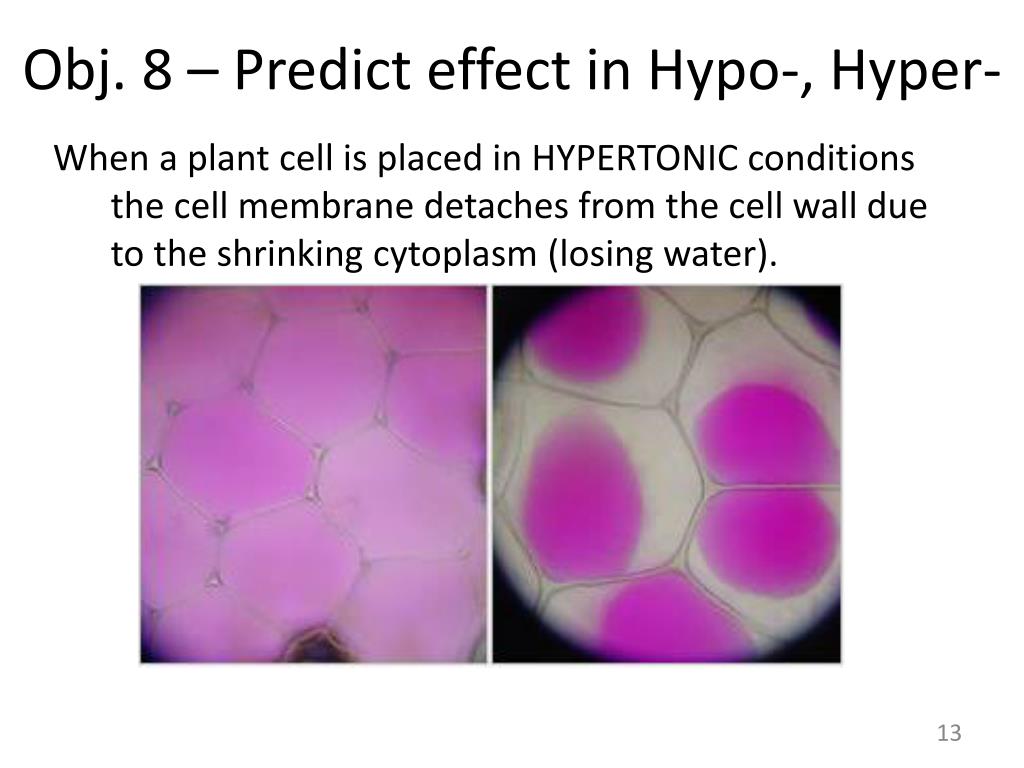 Obj. 8 – Predict effect in Hypo-, Hyper-

When a plant cell is placed in HYPERTONIC conditions the cell membrane detaches from the cell wall due to the shrinking cytoplasm (losing water).

13